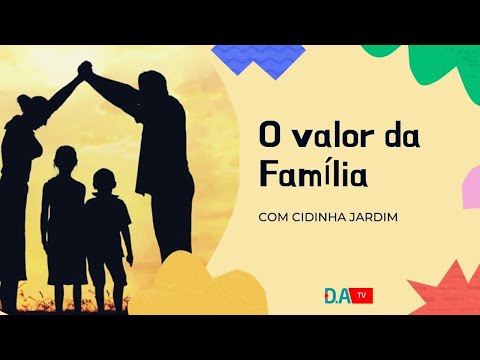 O valor da Família

COM CIDINHA JARDIM

D.A TV